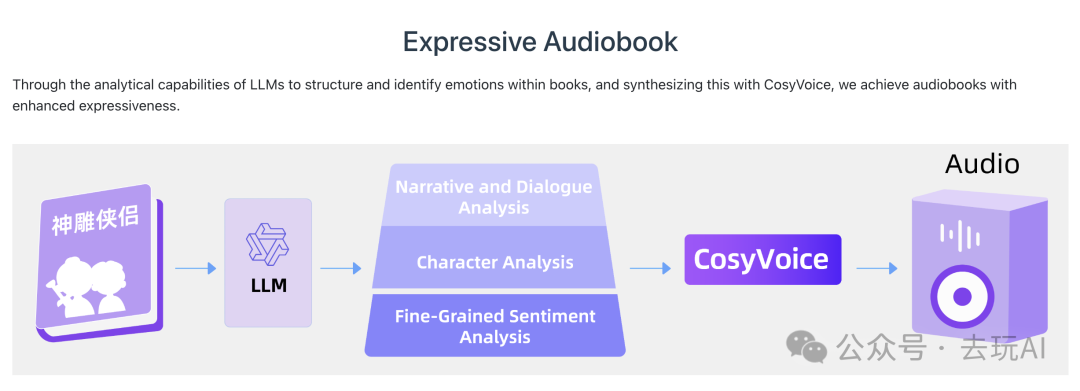 Expressive Audiobook

Through the analytical capabilities of LLMs to structure and identify emotions within books, and synthesizing this with CosyVoice, we achieve audiobooks with enhanced expressiveness.

神雕侠侣

LLM

Narrative and Dialogue Analysis

Character Analysis

Fine-Grained Sentiment Analysis

CosyVoice

Audio

公众号 · 去玩AI